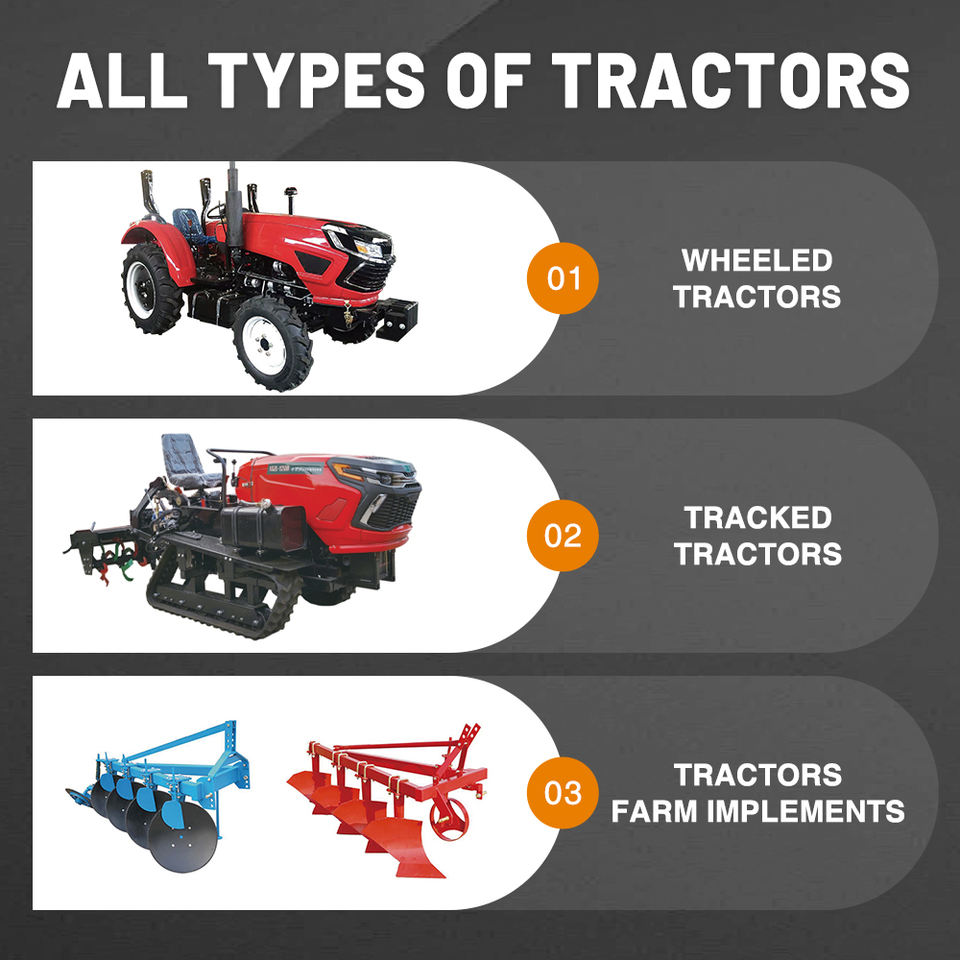 ALL TYPES OF TRACTORS

01

WHEELED TRACTORS

02

TRACKED TRACTORS

03

TRACTORS FARM IMPLEMENTS